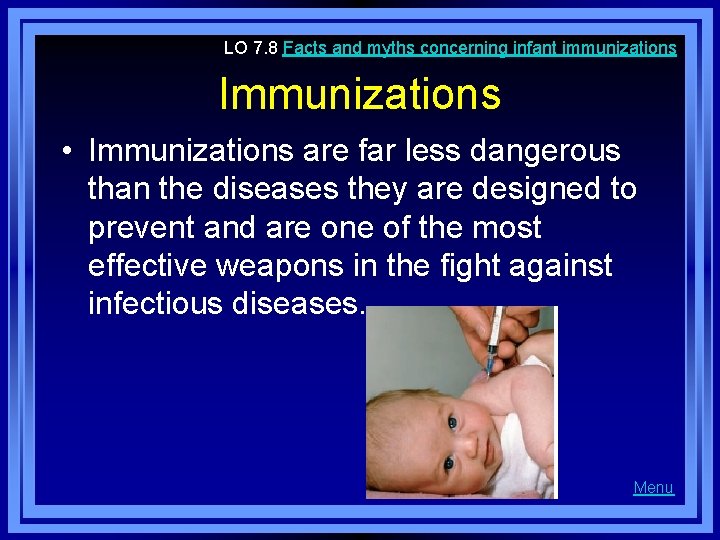 LO 7.8 Facts and myths concerning infant immunizations

Immunizations

• Immunizations are far less dangerous than the diseases they are designed to prevent and are one of the most effective weapons in the fight against infectious diseases.

Menu